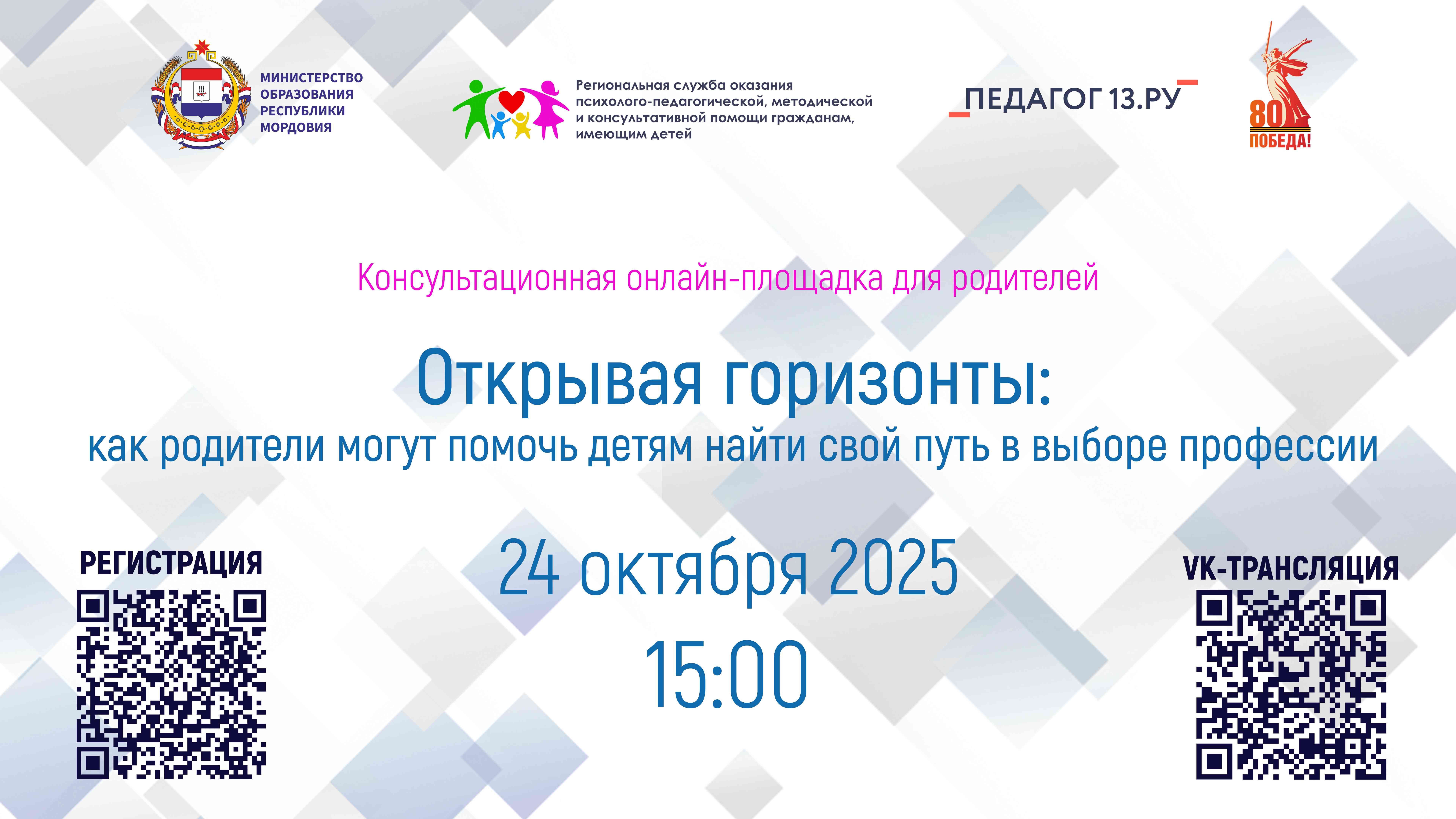 МИНИСТЕРСТВО ОБРАЗОВАНИЯ РЕСПУБЛИКИ МОРДОВИЯ

Региональная служба оказания психолого-педагогической, методической и консультативной помощи гражданам, имеющим детей

ПЕДАГОГ 13.РУ

80 ПОБЕДА!

Консультационная онлайн-площадка для родителей

Открывая горизонты:
как родители могут помочь детям найти свой путь в выборе профессии

РЕГИСТРАЦИЯ

24 октября 2025
15:00

VK-ТРАНСЛЯЦИЯ